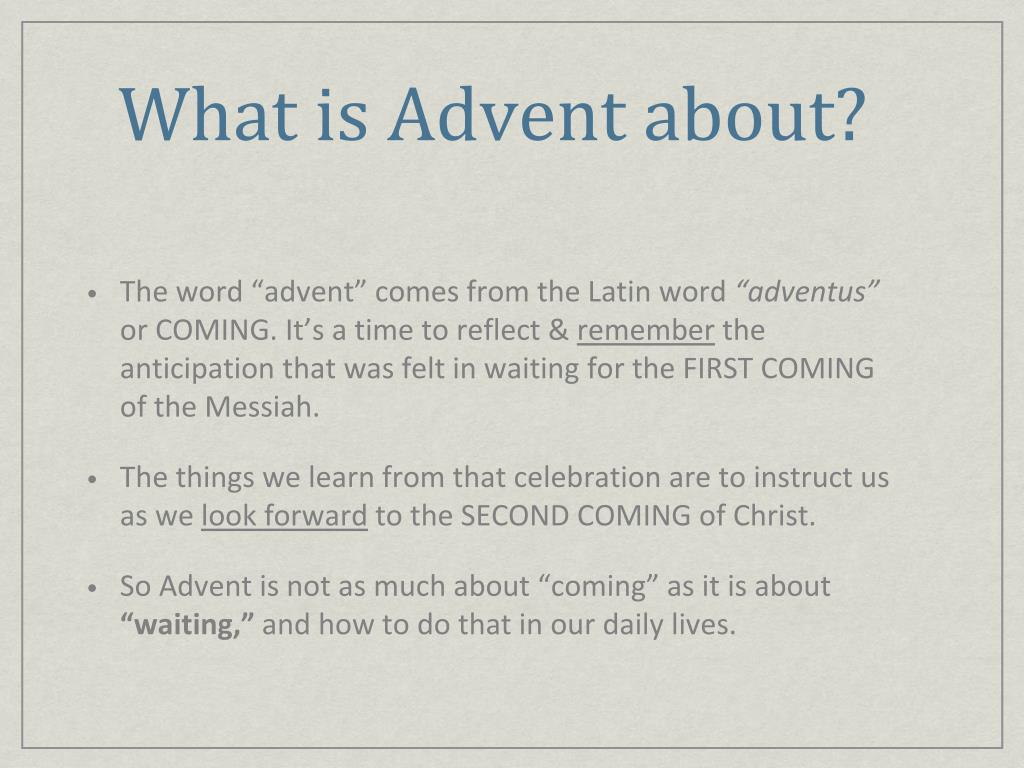 What is Advent about?

• The word “advent” comes from the Latin word “adventus” or COMING. It’s a time to reflect & remember the anticipation that was felt in waiting for the FIRST COMING of the Messiah.

• The things we learn from that celebration are to instruct us as we look forward to the SECOND COMING of Christ.

• So Advent is not as much about “coming” as it is about “waiting,” and how to do that in our daily lives.